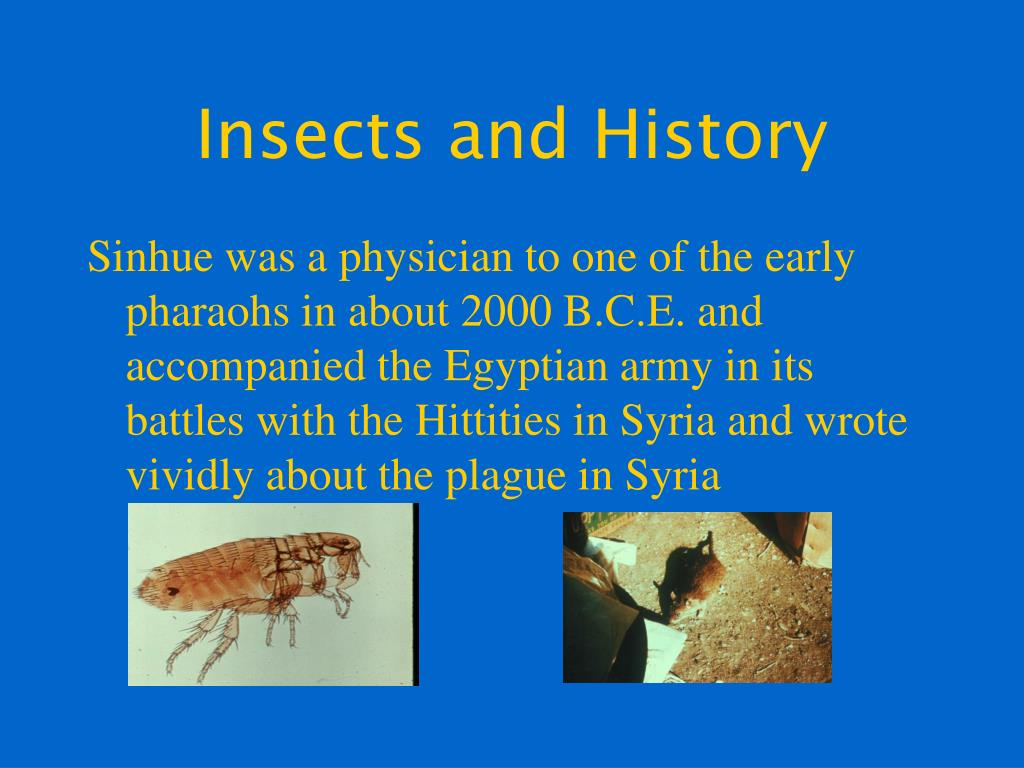 Insects and History

Sinhue was a physician to one of the early pharaohs in about 2000 B.C.E. and accompanied the Egyptian army in its battles with the Hittities in Syria and wrote vividly about the plague in Syria